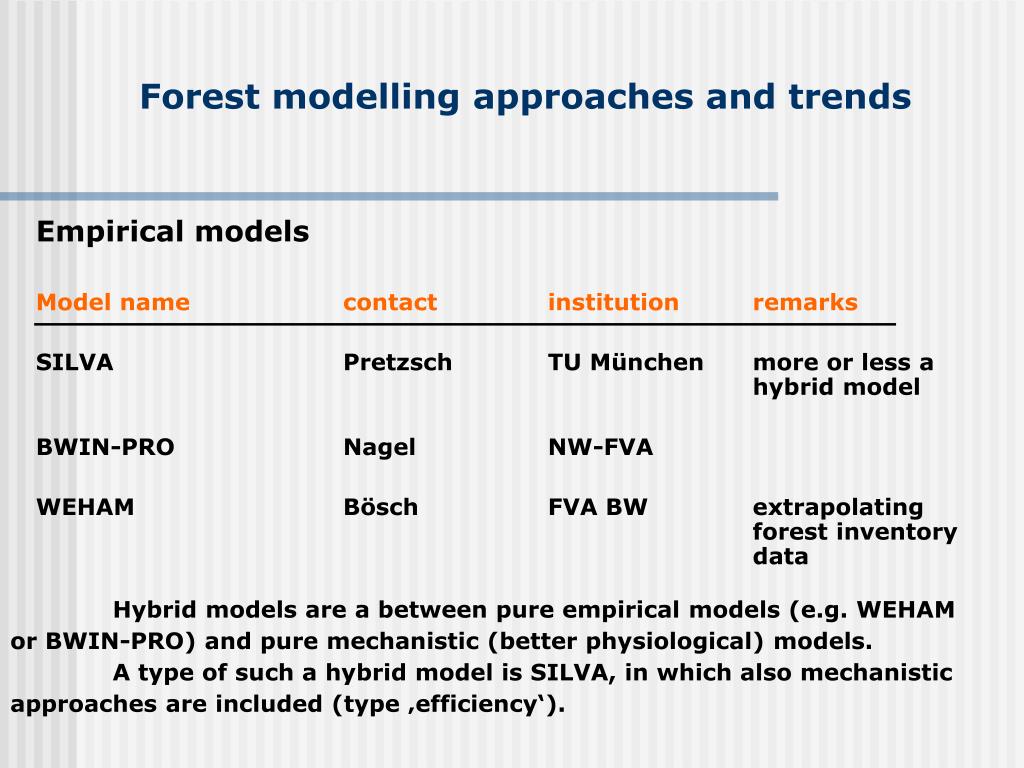 Forest modelling approaches and trends

Empirical models

| Model name | contact | institution | remarks |
|---|---|---|---|
| SILVA | Pretzsch | TU München | more or less a hybrid model |
| BWIN-PRO | Nagel | NW-FVA | |
| WEHAM | Bösch | FVA BW | extrapolating forest inventory data |

Hybrid models are a between pure empirical models (e.g. WEHAM or BWIN-PRO) and pure mechanistic (better physiological) models.

A type of such a hybrid model is SILVA, in which also mechanistic approaches are included (type ‚efficiency‘).